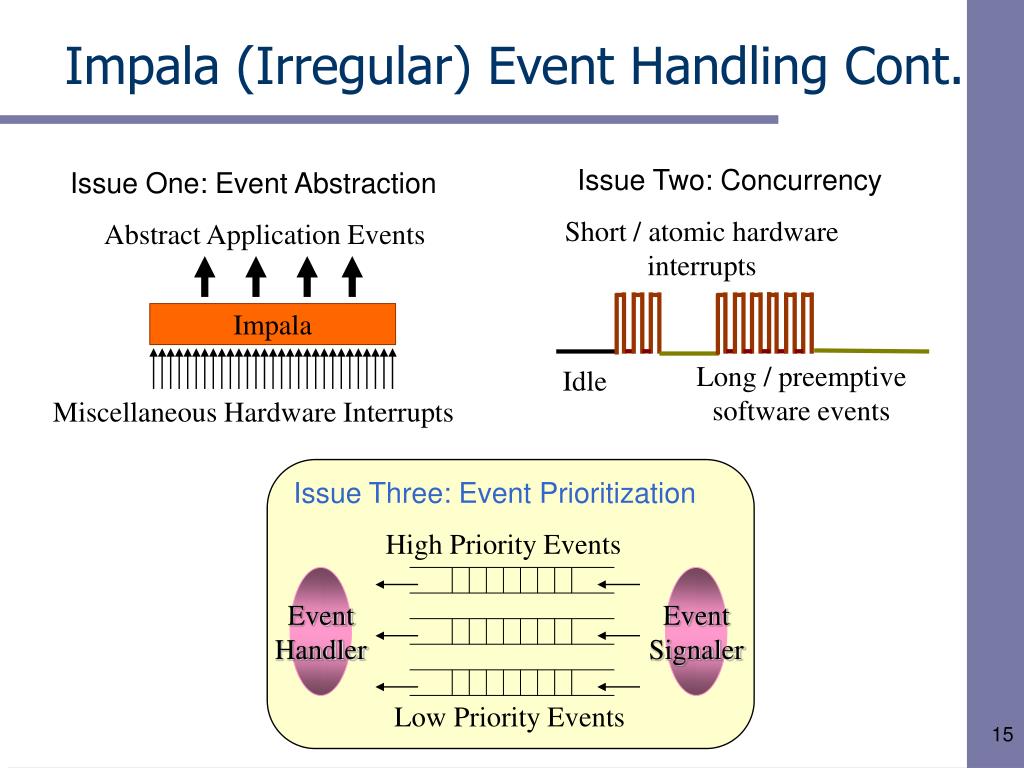 Impala (Irregular) Event Handling Cont.

Issue One: Event Abstraction

Abstract Application Events

Impala

Miscellaneous Hardware Interrupts

Issue Two: Concurrency

Short / atomic hardware interrupts

Idle

Long / preemptive software events

Issue Three: Event Prioritization

High Priority Events

Event Handler

Event Signaler

Low Priority Events

15